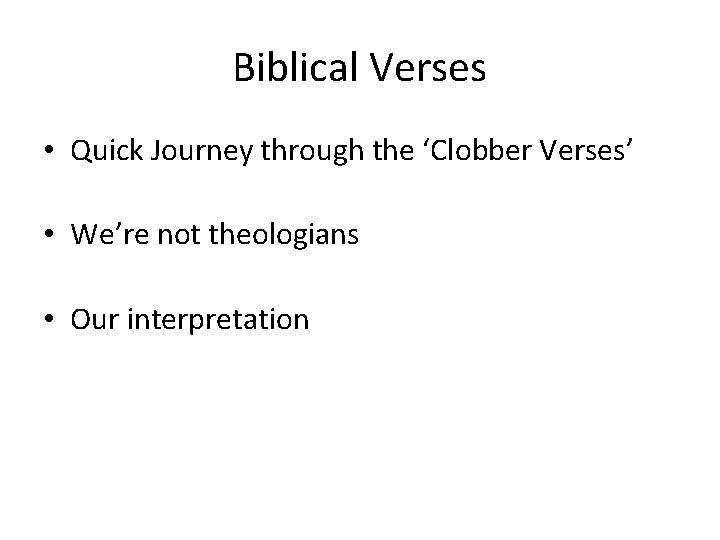 Biblical Verses

• Quick Journey through the ‘Clobber Verses’

• We’re not theologians

• Our interpretation